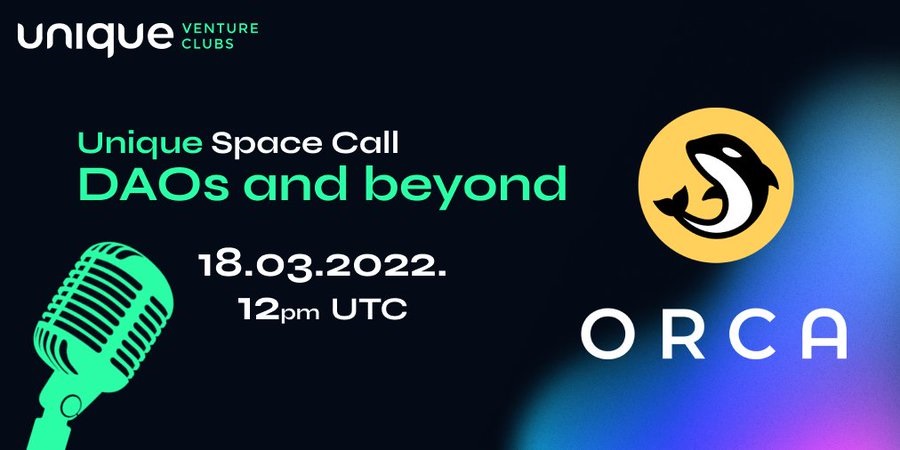 unique VENTURE CLUBS

Unique Space Call
DAOs and beyond

18.03.2022.
12pm UTC

ORCA